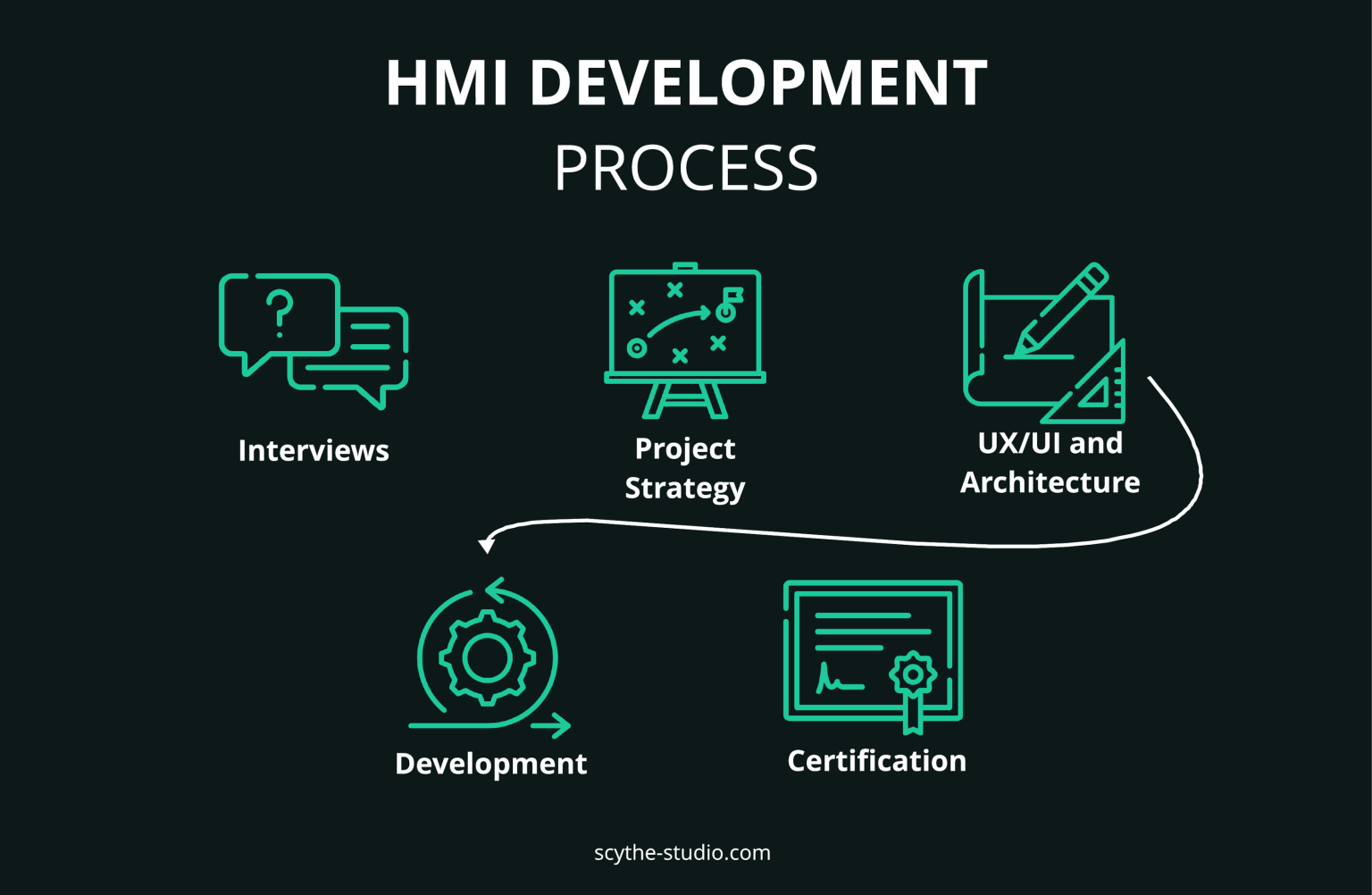 HMI DEVELOPMENT
PROCESS

Interviews

Project Strategy

UX/UI and Architecture

Development

Certification

scythe-studio.com